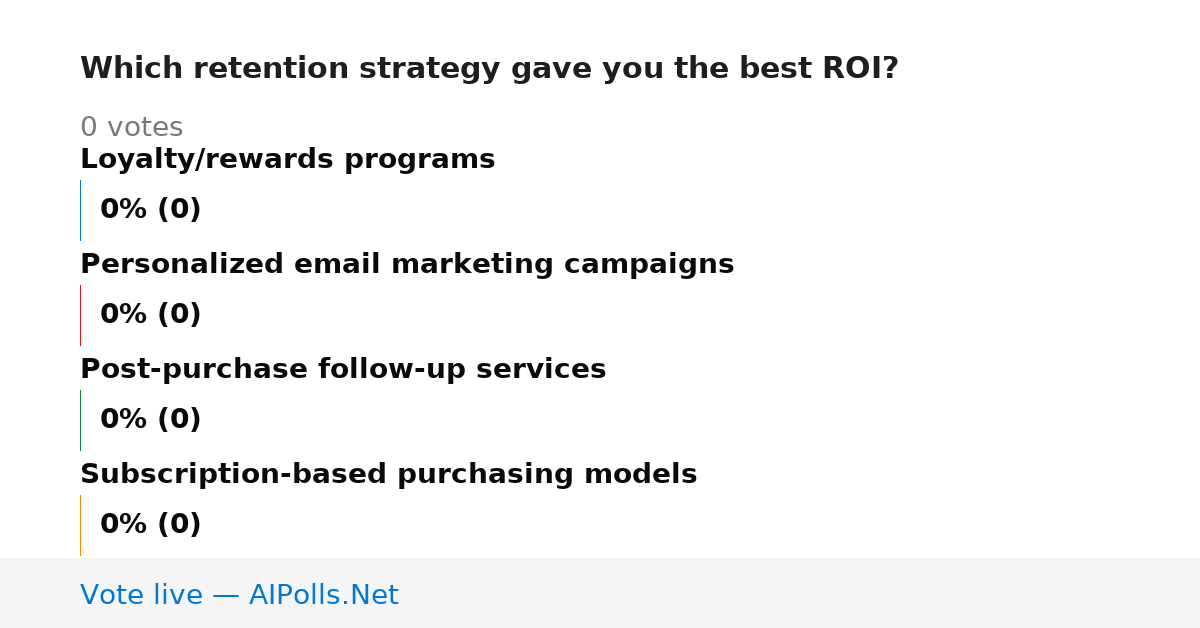 Which retention strategy gave you the best ROI?

0 votes

Loyalty/rewards programs

0% (0)

Personalized email marketing campaigns

0% (0)

Post-purchase follow-up services

0% (0)

Subscription-based purchasing models

0% (0)

Vote live — AIPolls.Net